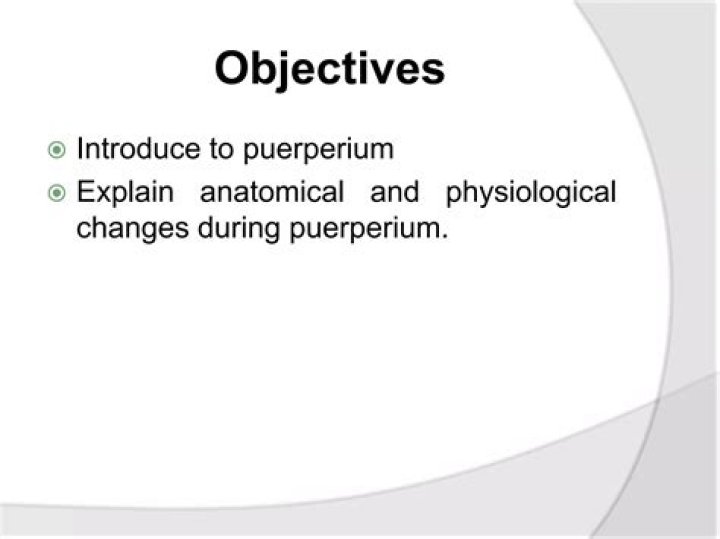 Objectives

Introduce to puerperium
Explain anatomical and physiological changes during puerperium.